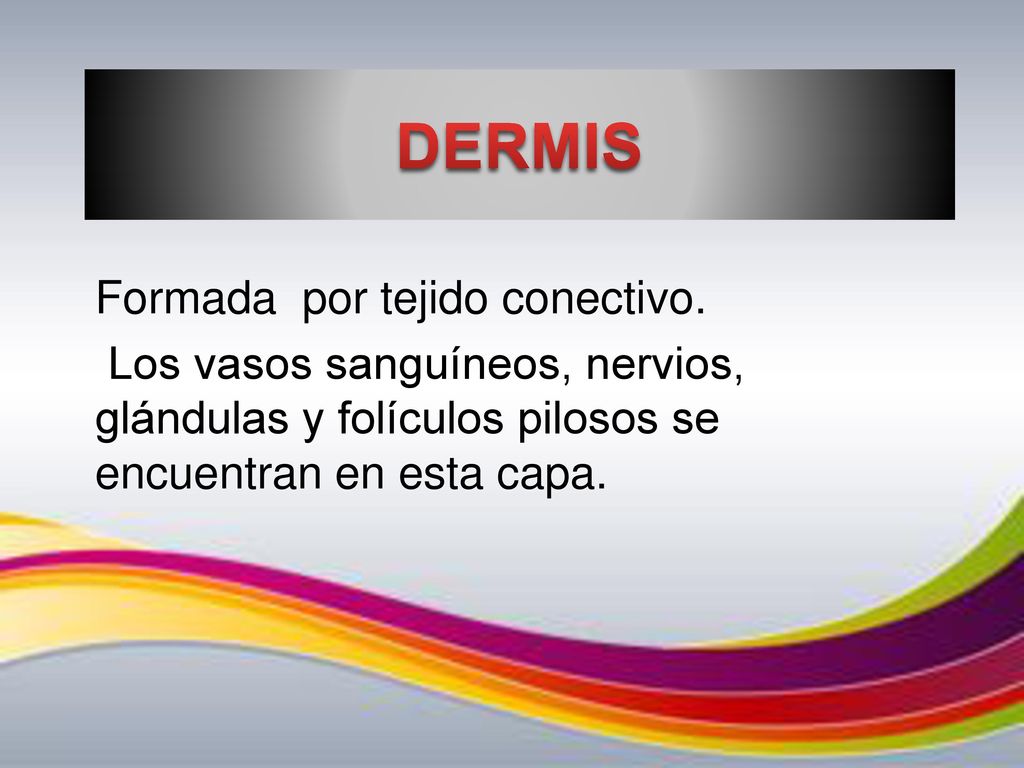 DERMIS

Formada por tejido conectivo.

Los vasos sanguíneos, nervios, glándulas y folículos pilosos se encuentran en esta capa.